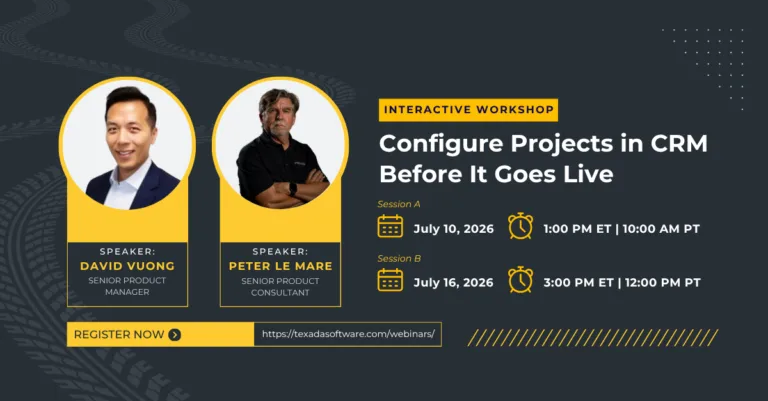 SPEAKER:
DAVID VUONG
SENIOR PRODUCT MANAGER

SPEAKER:
PETER LE MARE
SENIOR PRODUCT CONSULTANT

INTERACTIVE WORKSHOP

Configure Projects in CRM Before It Goes Live

Session A
July 10, 2026
1:00 PM ET | 10:00 AM PT

Session B
July 16, 2026
3:00 PM ET | 12:00 PM PT

REGISTER NOW
https://texadasoftware.com/webinars/